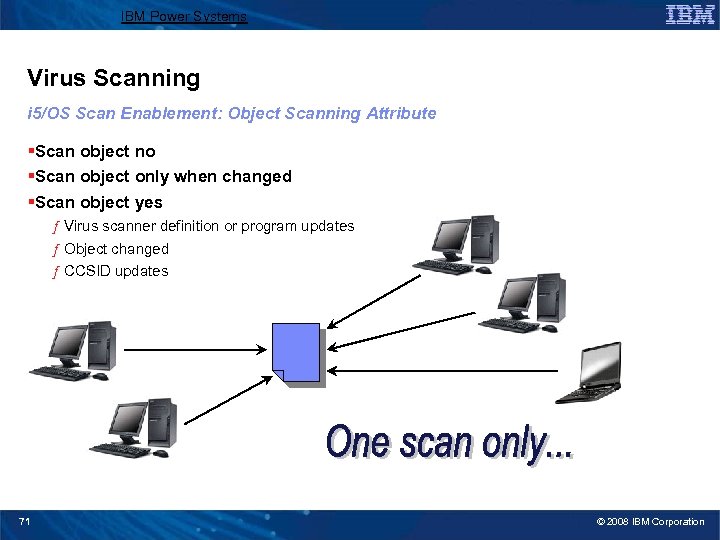 IBM Power Systems

IBM

Virus Scanning

i5/OS Scan Enablement: Object Scanning Attribute

▪Scan object no
▪Scan object only when changed
▪Scan object yes
ƒ Virus scanner definition or program updates
ƒ Object changed
ƒ CCSID updates

One scan only...

71

© 2008 IBM Corporation